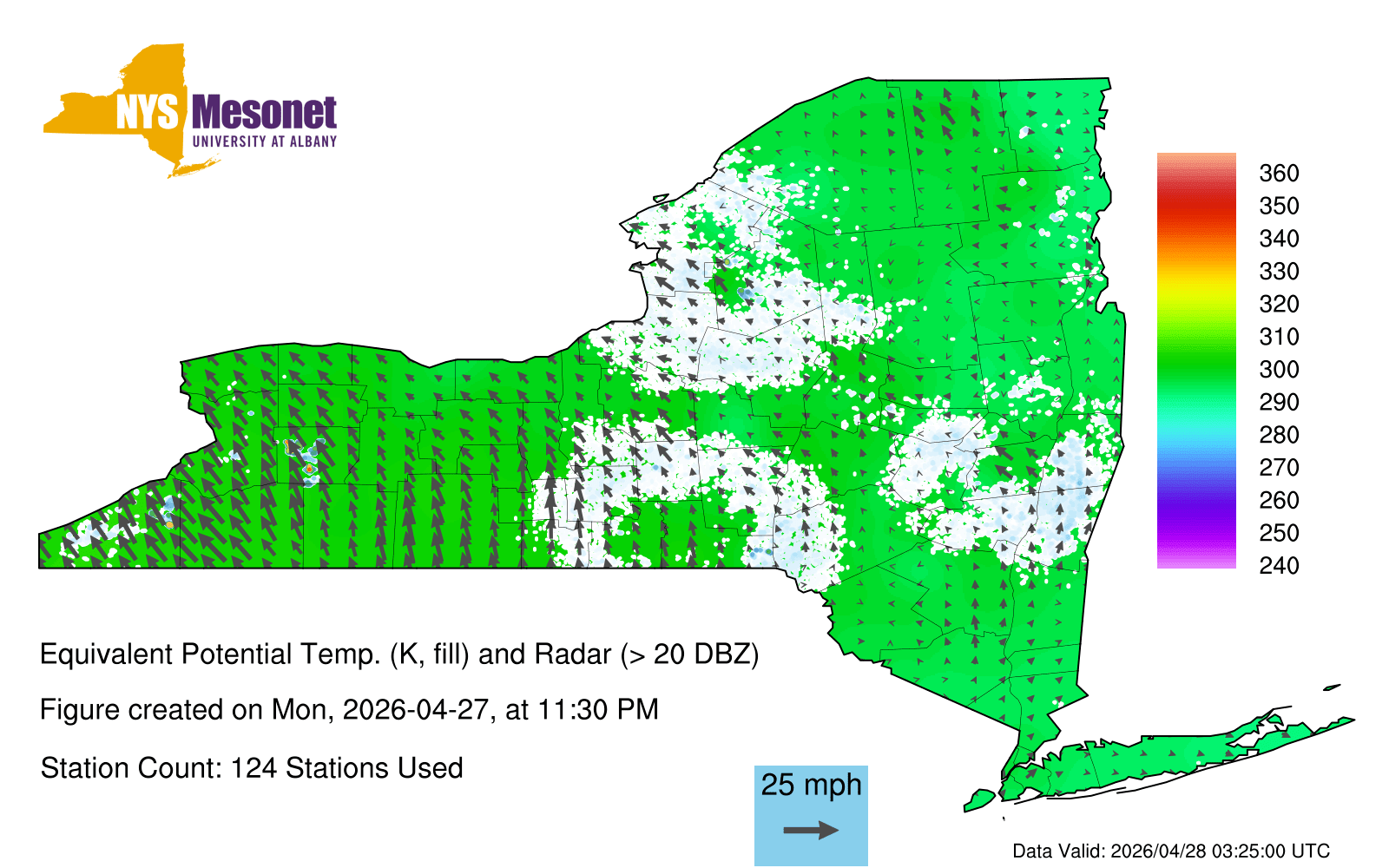 NYS Mesonet
UNIVERSITY AT ALBANY

360
350
340
330
320
310
300
290
280
270
260
250
240

Equivalent Potential Temp. (K, fill) and Radar (> 20 DBZ)

Figure created on Mon, 2026-04-27, at 11:30 PM

Station Count: 124 Stations Used

25 mph

Data Valid: 2026/04/28 03:25:00 UTC